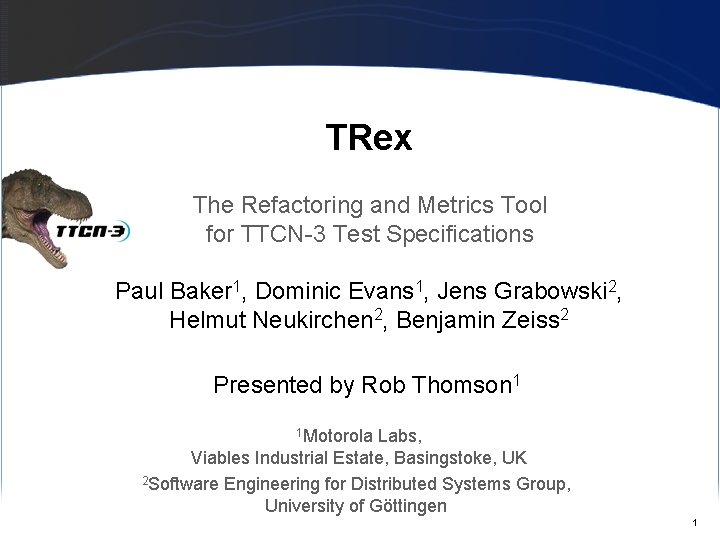 TRex

TTCN-3

The Refactoring and Metrics Tool for TTCN-3 Test Specifications

Paul Baker$^1$, Dominic Evans$^1$, Jens Grabowski$^2$, Helmut Neukirchen$^2$, Benjamin Zeiss$^2$

Presented by Rob Thomson$^1$

$^1$Motorola Labs, Viables Industrial Estate, Basingstoke, UK

$^2$Software Engineering for Distributed Systems Group, University of Göttingen

1